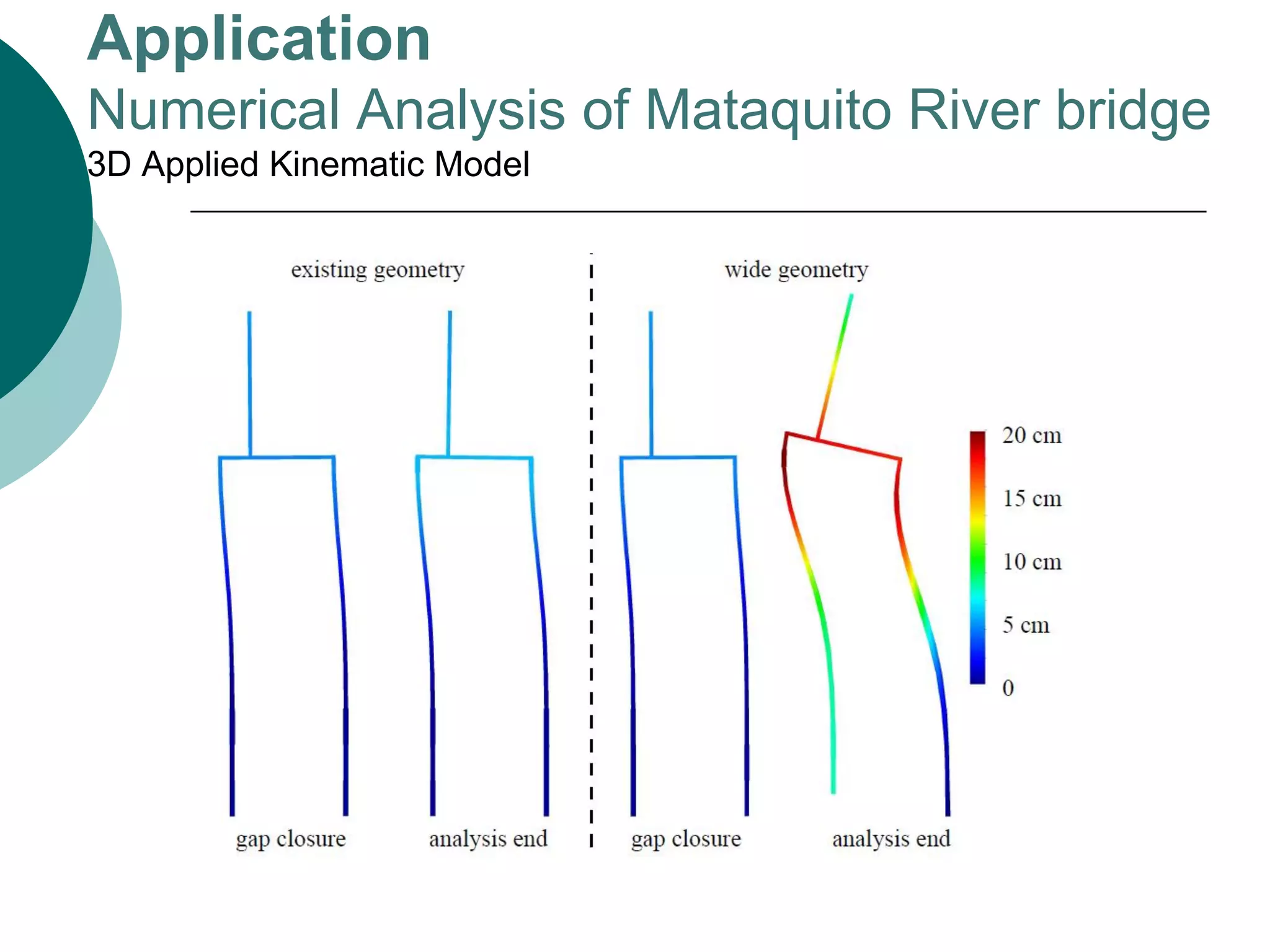 Application
Numerical Analysis of Mataquito River bridge
3D Applied Kinematic Model

existing geometry

wide geometry

20 cm
15 cm
10 cm
5 cm
0

gap closure
analysis end
gap closure
analysis end